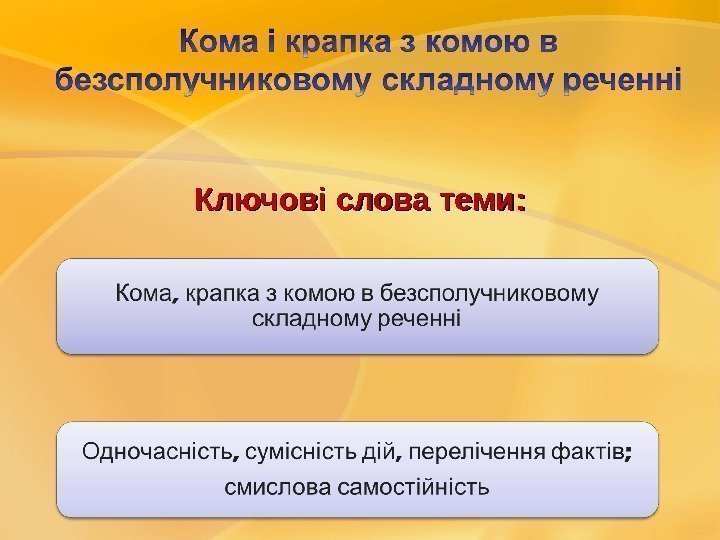 Кома і крапка з комою в безсполучниковому складному реченні

Ключові слова теми:

Кома, крапка з комою в безсполучниковому складному реченні

Одночасність, сумісність дій, перелічення фактів; смислова самостійність